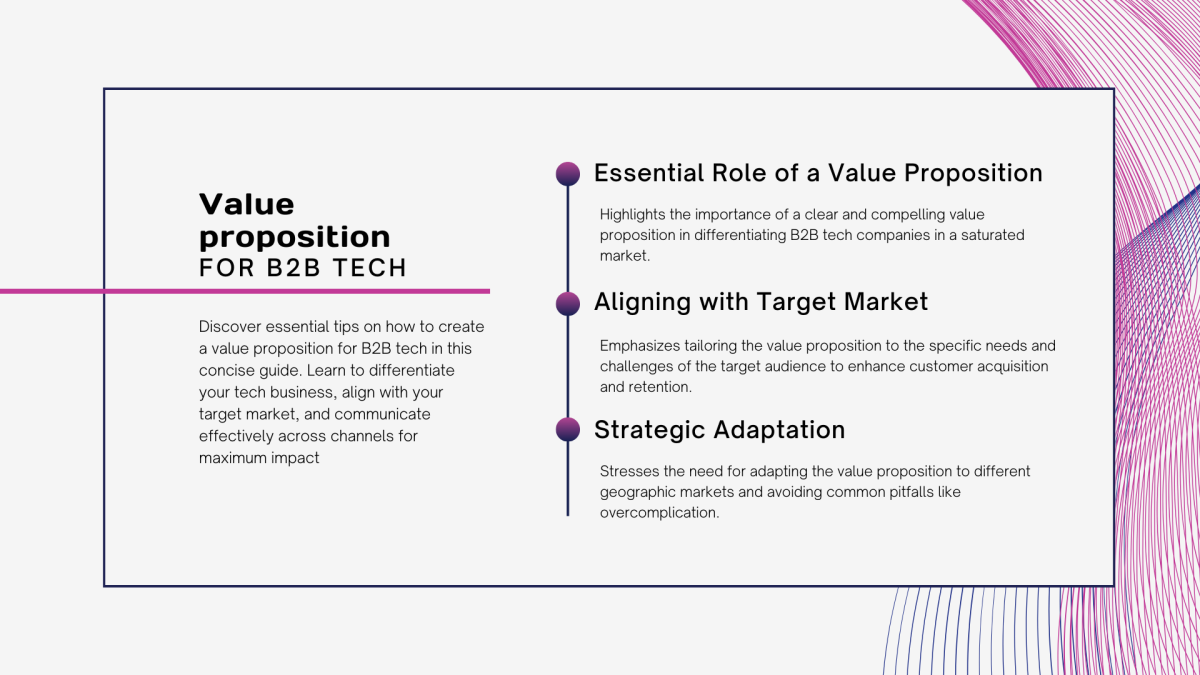 Value proposition
FOR B2B TECH

Discover essential tips on how to create a value proposition for B2B tech in this concise guide. Learn to differentiate your tech business, align with your target market, and communicate effectively across channels for maximum impact

Essential Role of a Value Proposition

Highlights the importance of a clear and compelling value proposition in differentiating B2B tech companies in a saturated market.

Aligning with Target Market

Emphasizes tailoring the value proposition to the specific needs and challenges of the target audience to enhance customer acquisition and retention.

Strategic Adaptation

Stresses the need for adapting the value proposition to different geographic markets and avoiding common pitfalls like overcomplication.